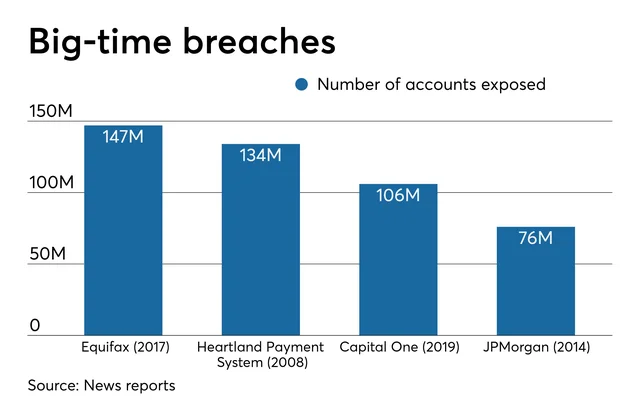 Big-time breaches

Number of accounts exposed

150M
100M
50M
0

147M
134M
106M
76M

Equifax (2017)
Heartland Payment System (2008)
Capital One (2019)
JPMorgan (2014)

Source: News reports